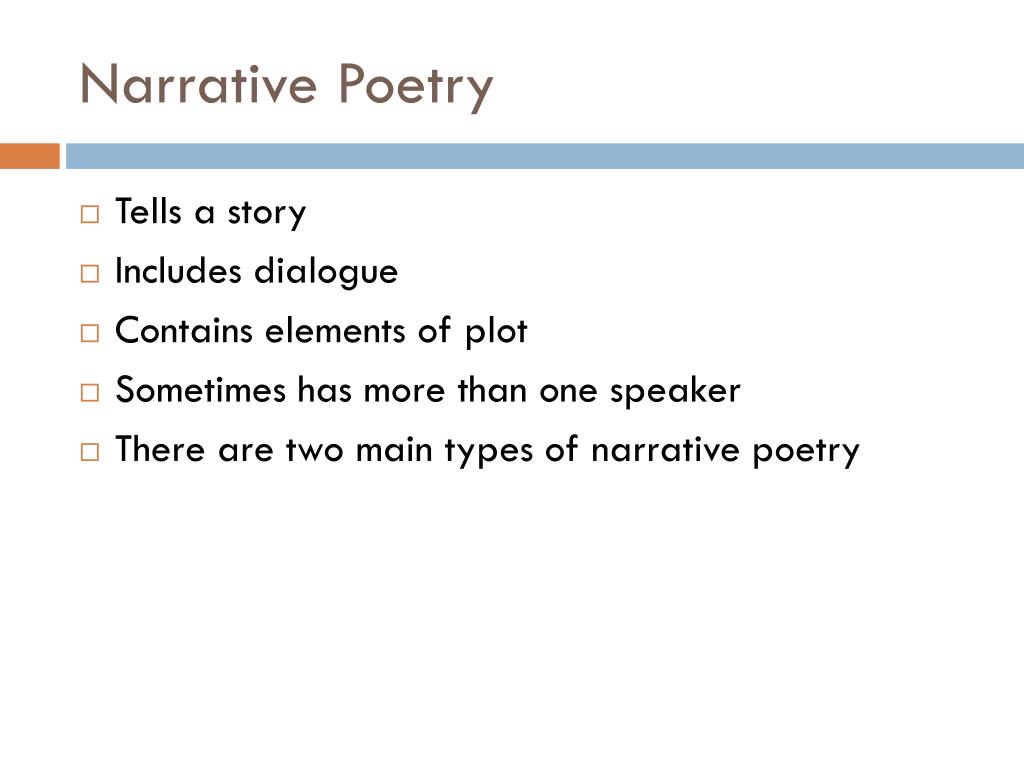 Narrative Poetry

□ Tells a story
□ Includes dialogue
□ Contains elements of plot
□ Sometimes has more than one speaker
□ There are two main types of narrative poetry